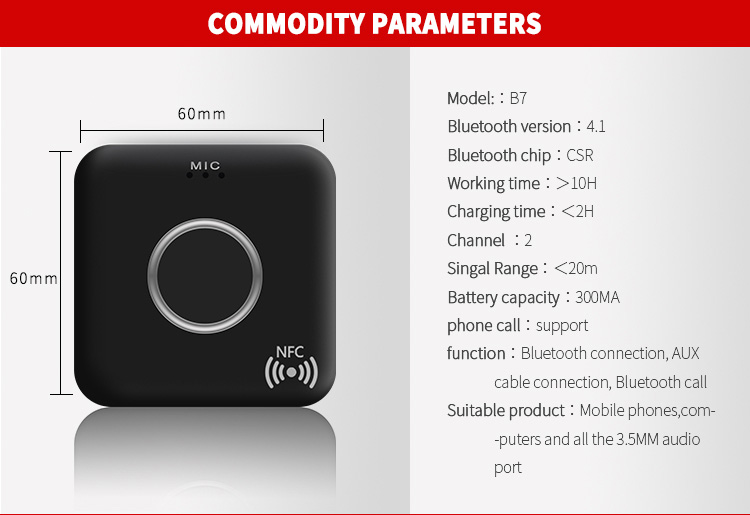 COMMODITY PARAMETERS

60mm

60mm

MIC

NFC

Model:：B7
Bluetooth version：4.1
Bluetooth chip：CSR
Working time：>10H
Charging time：<2H
Channel ：2
Singal Range：<20m
Battery capacity：300MA
phone call：support
function：Bluetooth connection, AUX cable connection, Bluetooth call
Suitable product：Mobile phones,com--puters and all the 3.5MM audio port